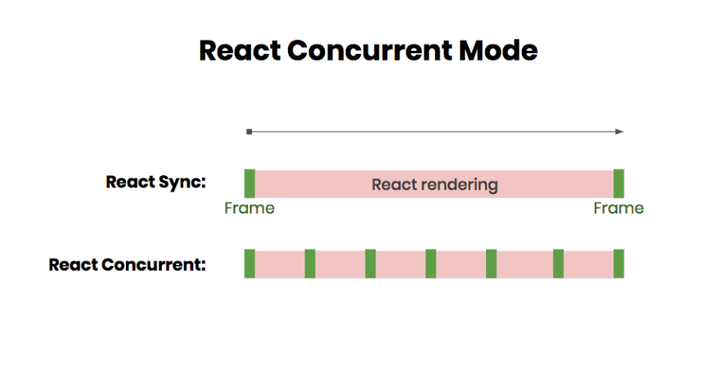 React Concurrent Mode

React Sync:

React rendering

Frame

Frame

React Concurrent: